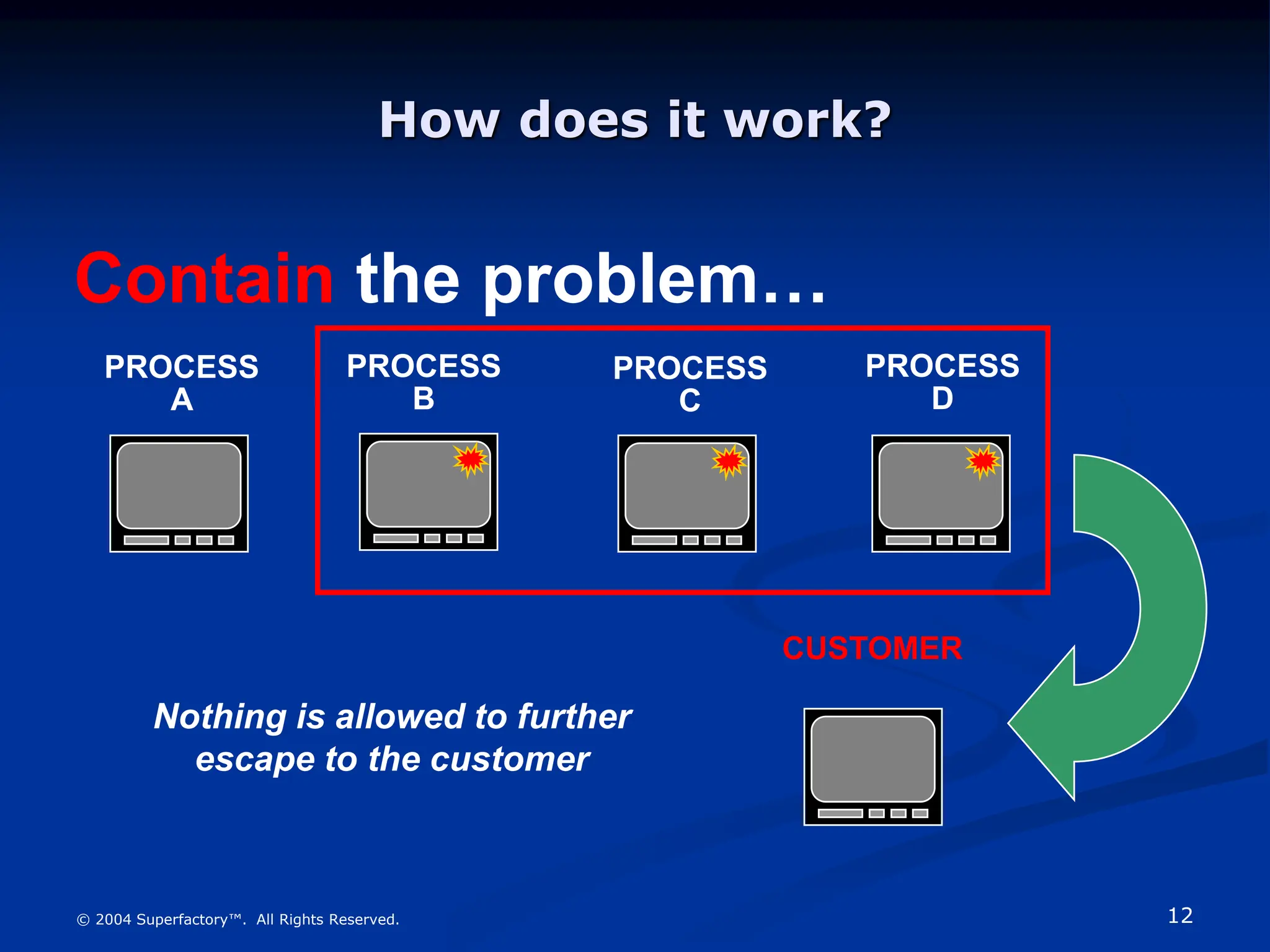 How does it work?

Contain the problem…

PROCESS A

PROCESS B

PROCESS C

PROCESS D

CUSTOMER

Nothing is allowed to further escape to the customer

© 2004 Superfactory™. All Rights Reserved.

12